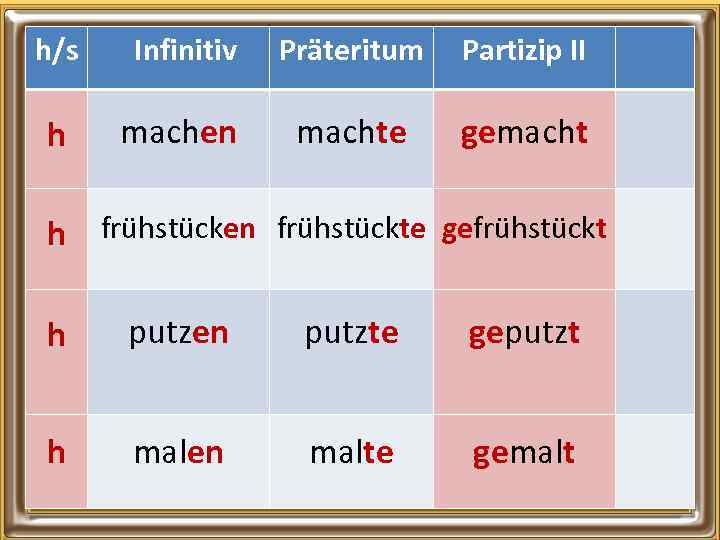 | h/s | Infinitiv | Präteritum | Partizip II | |
|---|---|---|---|---|
| h | machen | machte | gemacht | |
| h | frühstücken | frühstückte | gefrühstückt | |
| h | putzen | putzte | geputzt | |
| h | malen | malte | gemalt | |